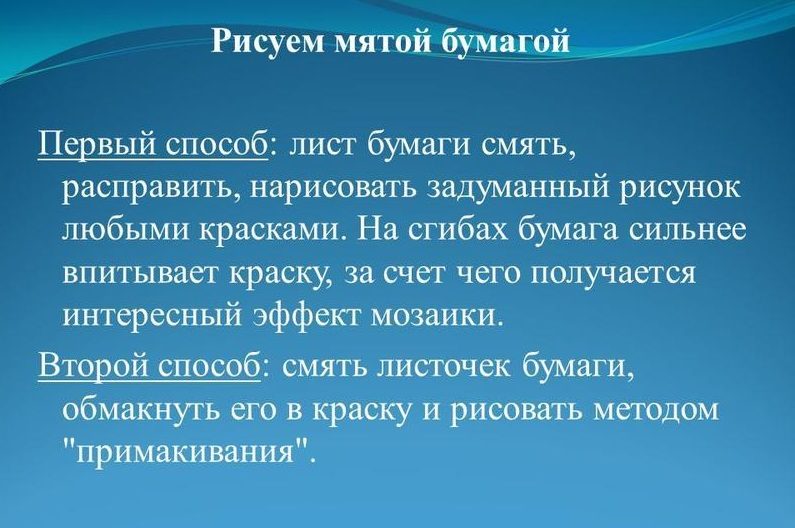 Рисуем мятой бумагой

Первый способ: лист бумаги смять, расправить, нарисовать задуманный рисунок любыми красками. На сгибах бумага сильнее впитывает краску, за счет чего получается интересный эффект мозаики.

Второй способ: смять листочек бумаги, обмакнуть его в краску и рисовать методом "примакивания".